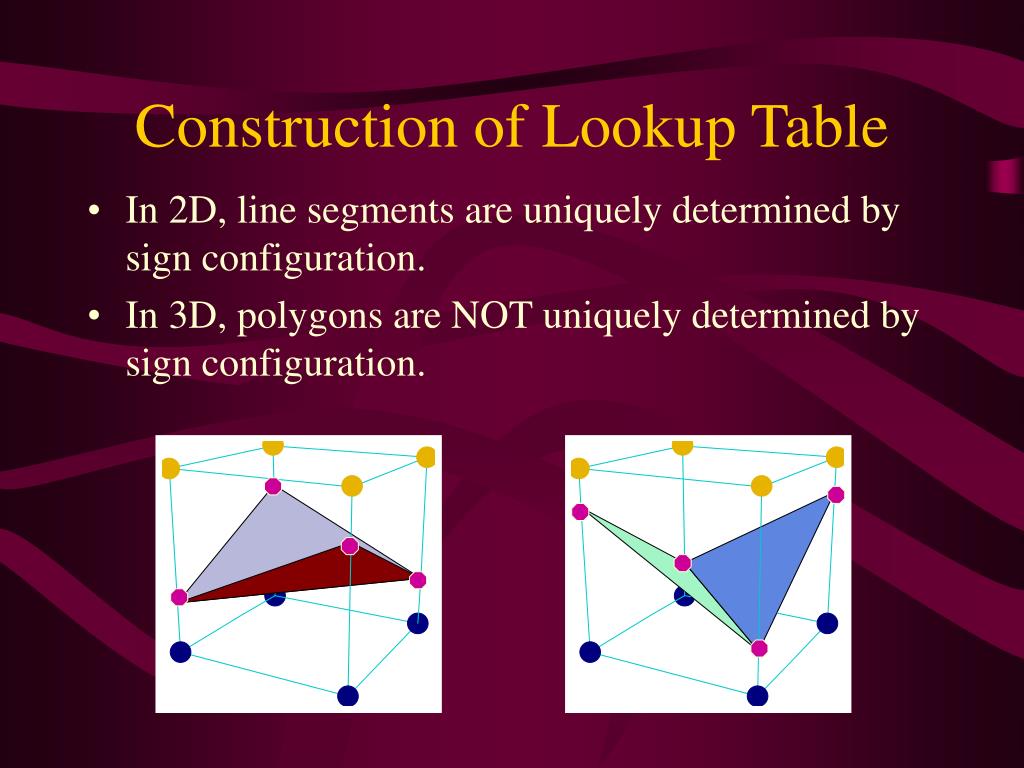 Construction of Lookup Table

• In 2D, line segments are uniquely determined by sign configuration.

• In 3D, polygons are NOT uniquely determined by sign configuration.